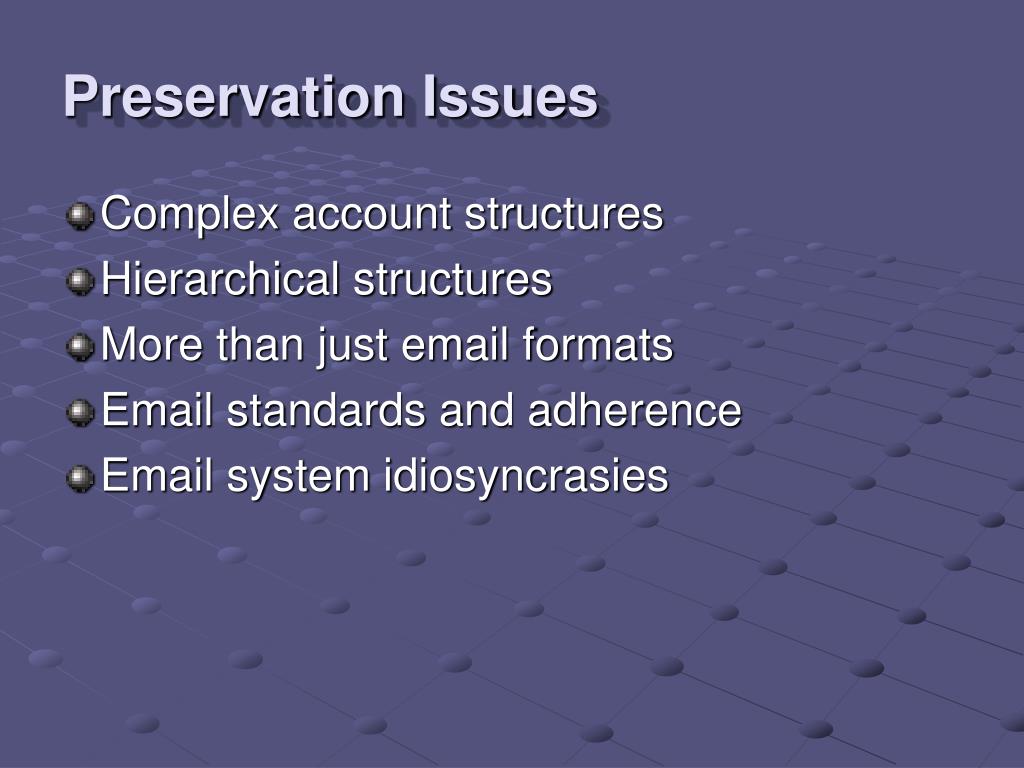 Preservation Issues

Complex account structures
Hierarchical structures
More than just email formats
Email standards and adherence
Email system idiosyncrasies